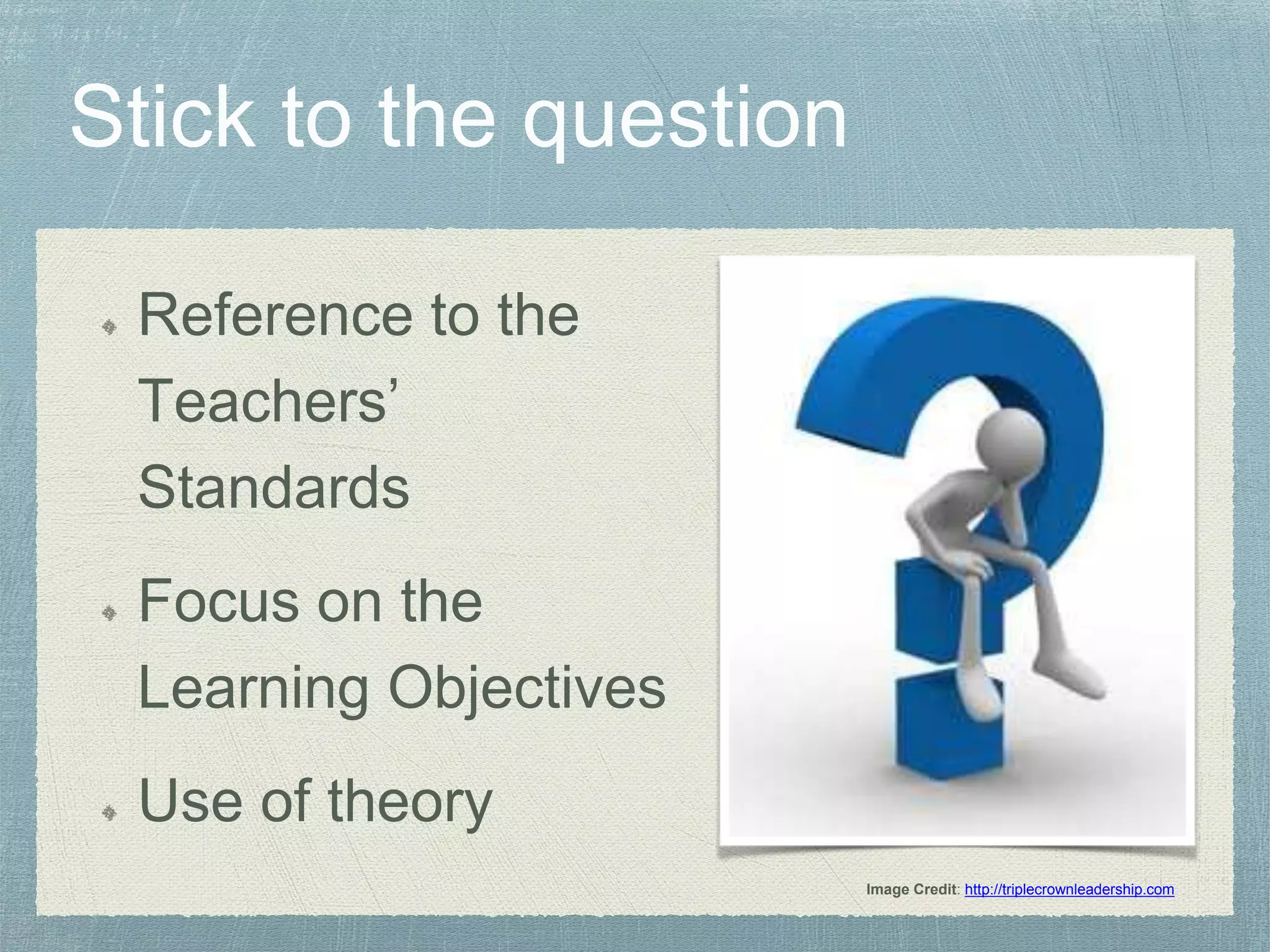 Stick to the question

Reference to the Teachers' Standards

Focus on the Learning Objectives

Use of theory

Image Credit: http://triplecrownleadership.com